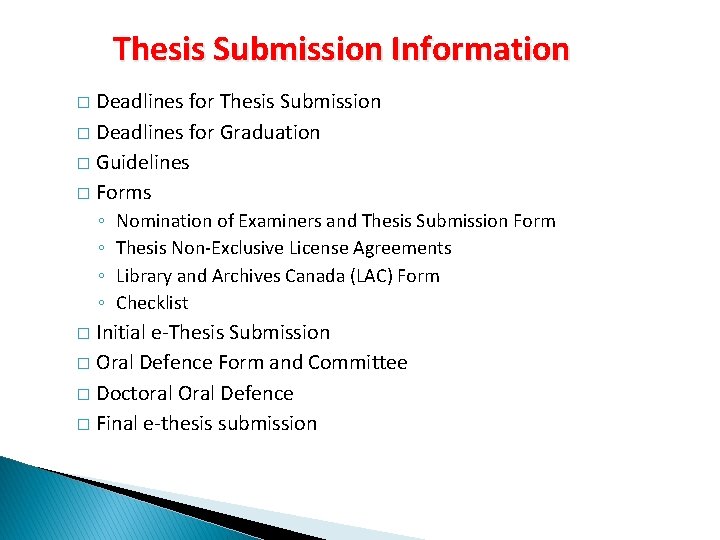 Thesis Submission Information

□ Deadlines for Thesis Submission
□ Deadlines for Graduation
□ Guidelines
□ Forms
◦ Nomination of Examiners and Thesis Submission Form
◦ Thesis Non-Exclusive License Agreements
◦ Library and Archives Canada (LAC) Form
◦ Checklist
□ Initial e-Thesis Submission
□ Oral Defence Form and Committee
□ Doctoral Oral Defence
□ Final e-thesis submission